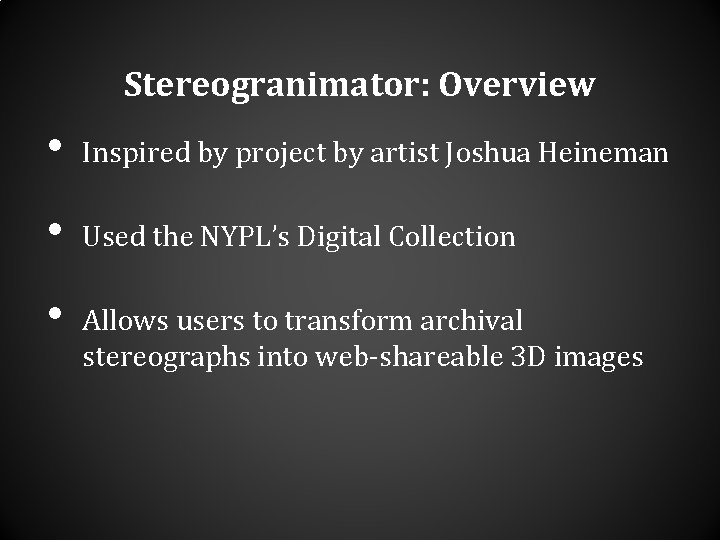 Stereogranimator: Overview

• Inspired by project by artist Joshua Heineman

• Used the NYPL's Digital Collection

• Allows users to transform archival stereographs into web-shareable 3D images